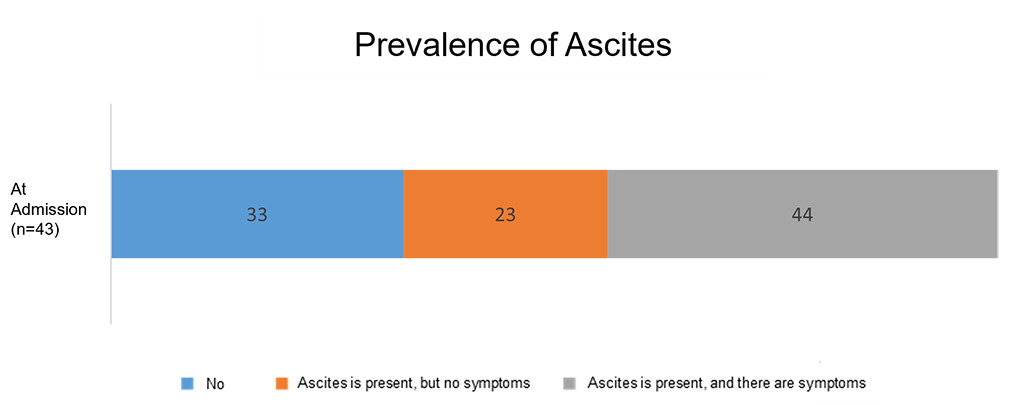 Prevalence of Ascites

At Admission (n=43)

33

23

44

No

Ascites is present, but no symptoms

Ascites is present, and there are symptoms